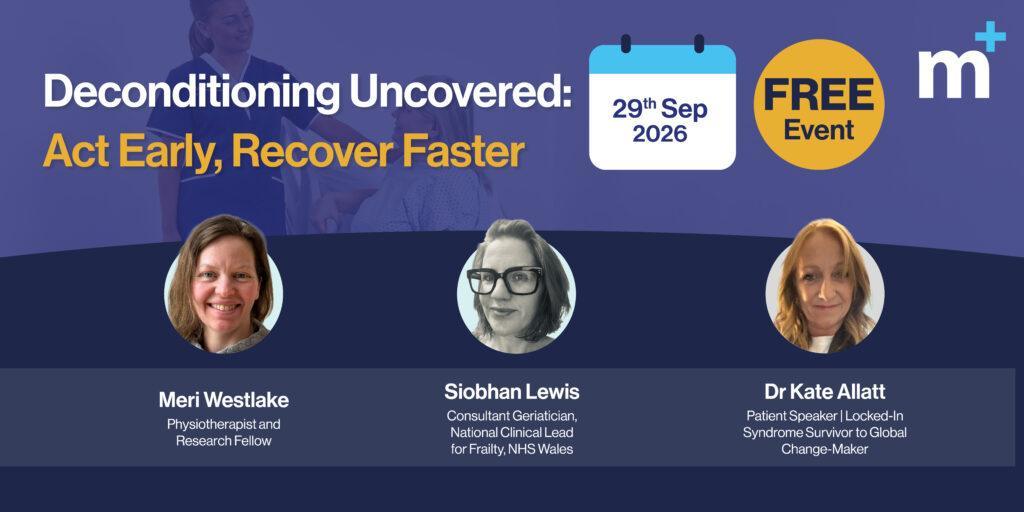 Deconditioning Uncovered:
Act Early, Recover Faster

29th Sep 2026

FREE Event

m+

Meri Westlake
Physiotherapist and Research Fellow

Siobhan Lewis
Consultant Geriatician, National Clinical Lead for Frailty, NHS Wales

Dr Kate Allatt
Patient Speaker | Locked-In Syndrome Survivor to Global Change-Maker